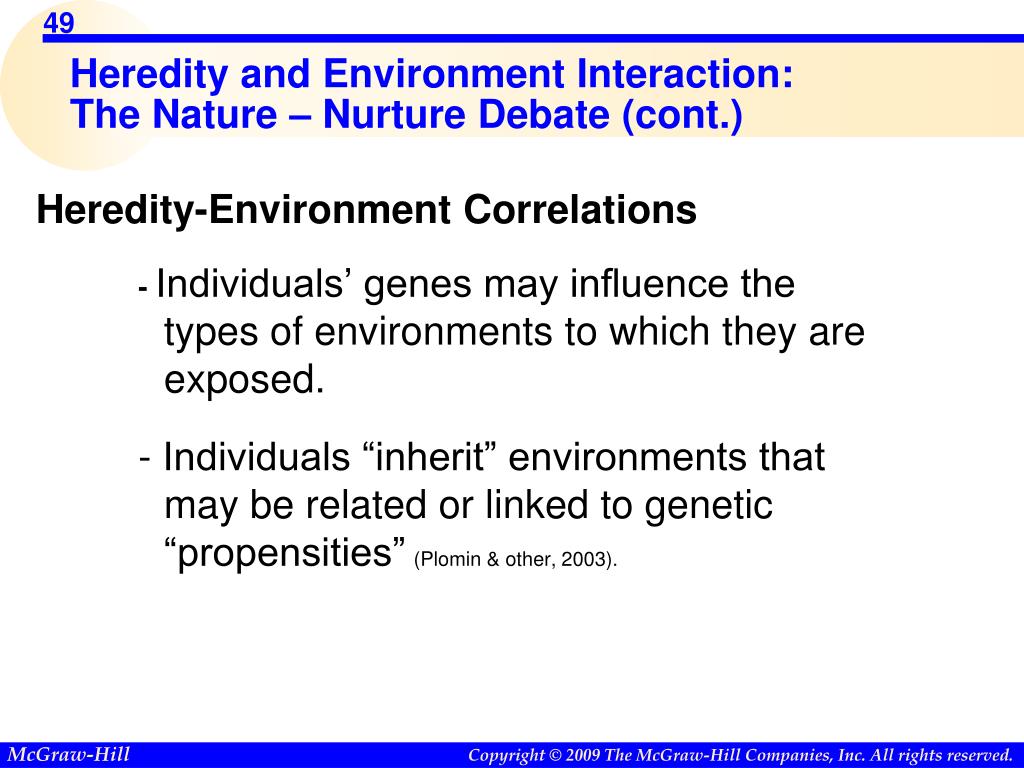 49

Heredity and Environment Interaction: The Nature – Nurture Debate (cont.)

Heredity-Environment Correlations

- Individuals’ genes may influence the types of environments to which they are exposed.

- Individuals “inherit” environments that may be related or linked to genetic “propensities” (Plomin & other, 2003).

McGraw-Hill

Copyright © 2009 The McGraw-Hill Companies, Inc. All rights reserved.